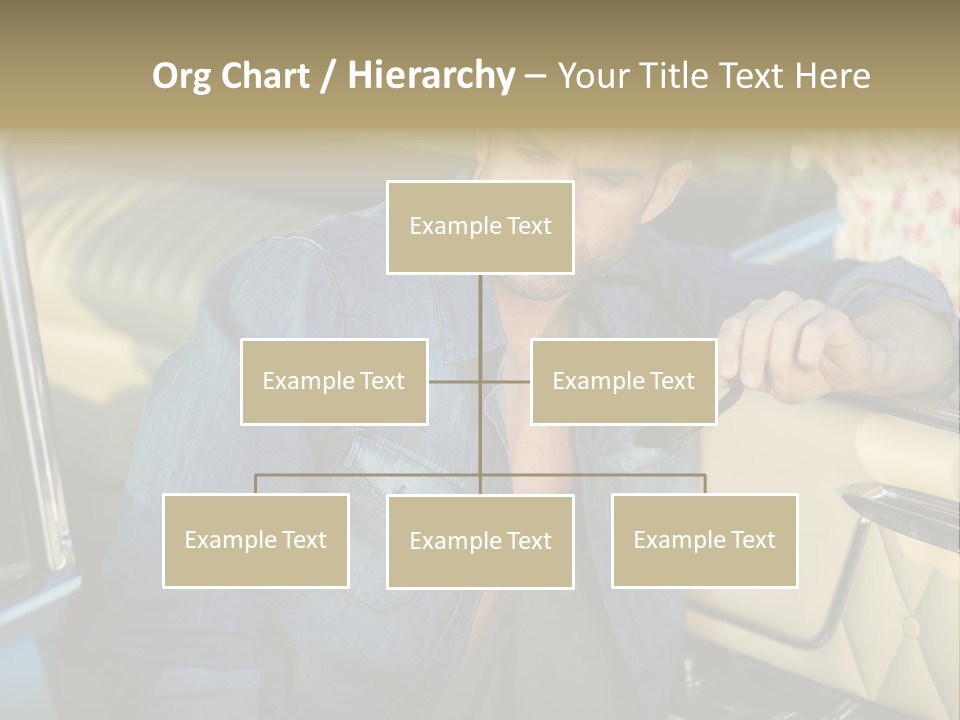 Org Chart / Hierarchy – Your Title Text Here

Example Text

Example Text

Example Text

Example Text

Example Text

Example Text